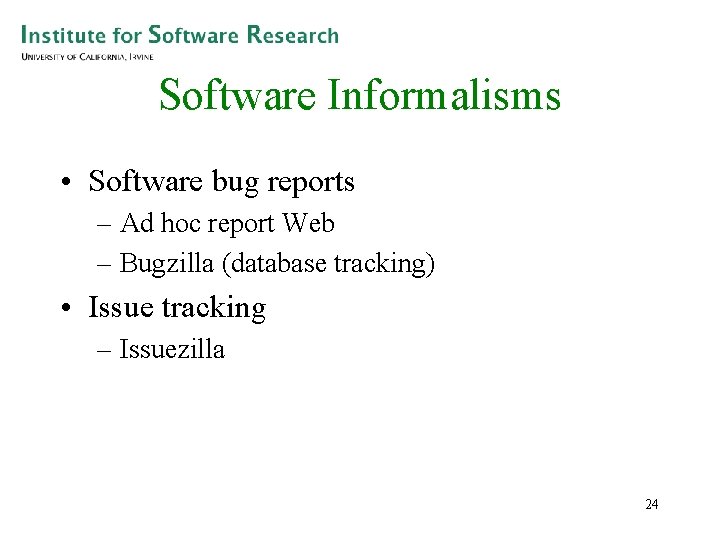 Institute for Software Research
University of California, Irvine

Software Informalisms

• Software bug reports
  – Ad hoc report Web
  – Bugzilla (database tracking)
• Issue tracking
  – Issuezilla

24